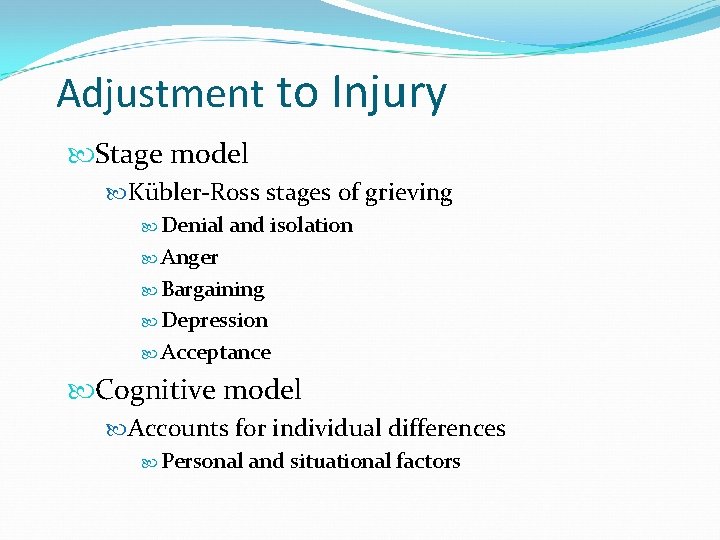 Adjustment to Injury

Stage model

Kübler-Ross stages of grieving

Denial and isolation

Anger

Bargaining

Depression

Acceptance

Cognitive model

Accounts for individual differences

Personal and situational factors